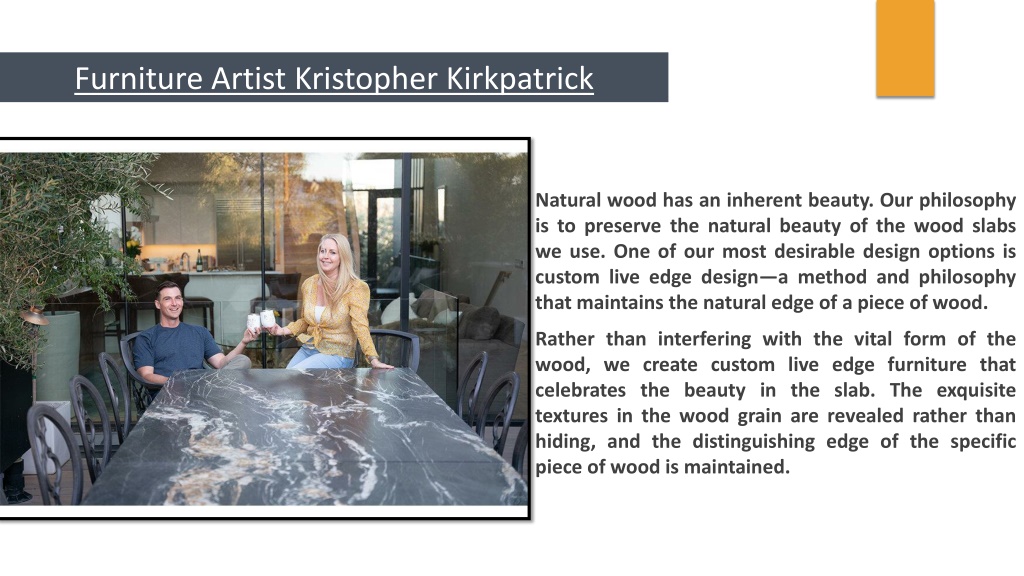 Furniture Artist Kristopher Kirkpatrick

Natural wood has an inherent beauty. Our philosophy is to preserve the natural beauty of the wood slabs we use. One of our most desirable design options is custom live edge design—a method and philosophy that maintains the natural edge of a piece of wood.

Rather than interfering with the vital form of the wood, we create custom live edge furniture that celebrates the beauty in the slab. The exquisite textures in the wood grain are revealed rather than hiding, and the distinguishing edge of the specific piece of wood is maintained.